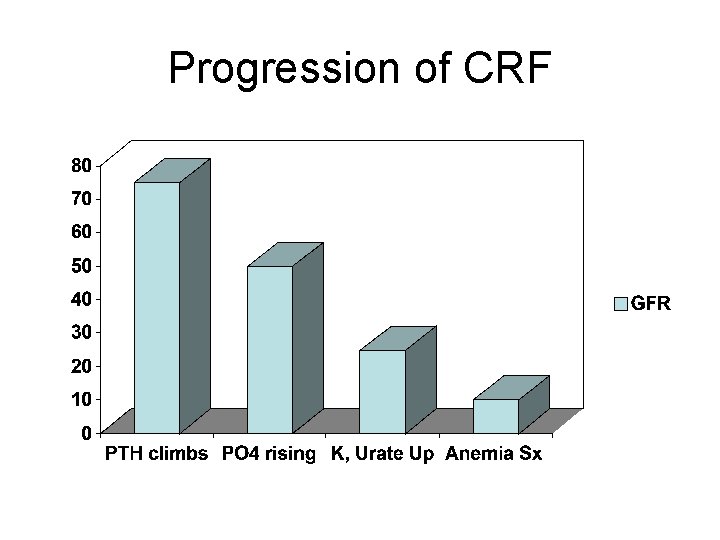 Progression of CRF

80
70
60
50
40
30
20
10
0

PTH climbs
PO4 rising
K, Urate Up
Anemia Sx

GFR